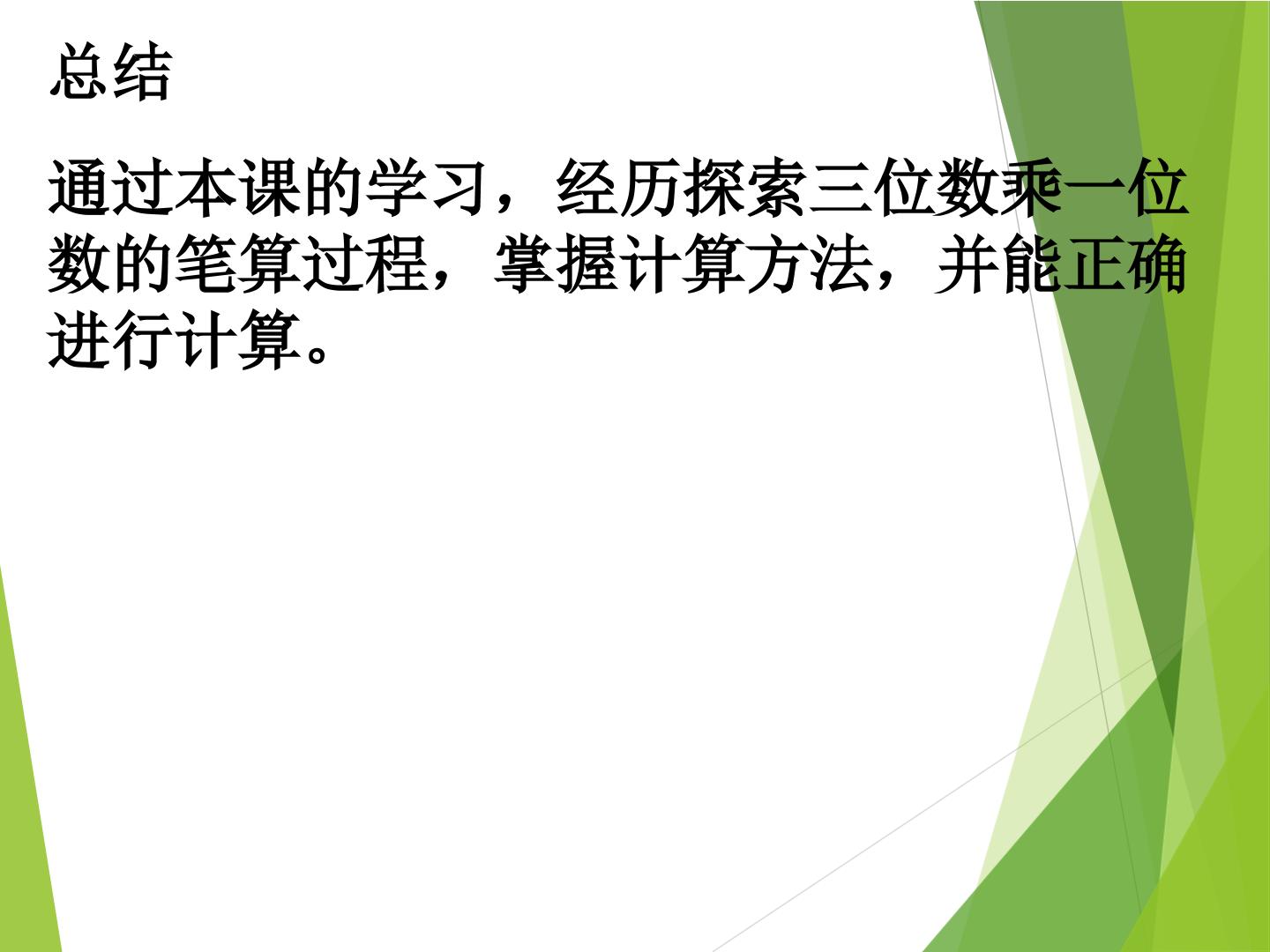 总结

通过本课的学习，经历探索三位数乘一位数的笔算过程，掌握计算方法，并能正确进行计算。